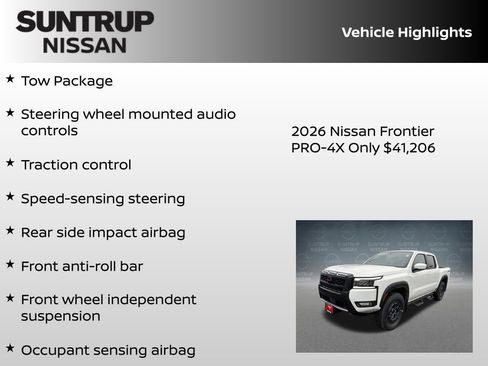 SUNTRUP
NISSAN

Vehicle Highlights

★ Tow Package

★ Steering wheel mounted audio controls

★ Traction control

★ Speed-sensing steering

★ Rear side impact airbag

★ Front anti-roll bar

★ Front wheel independent suspension

★ Occupant sensing airbag

2026 Nissan Frontier PRO-4X Only $41,206